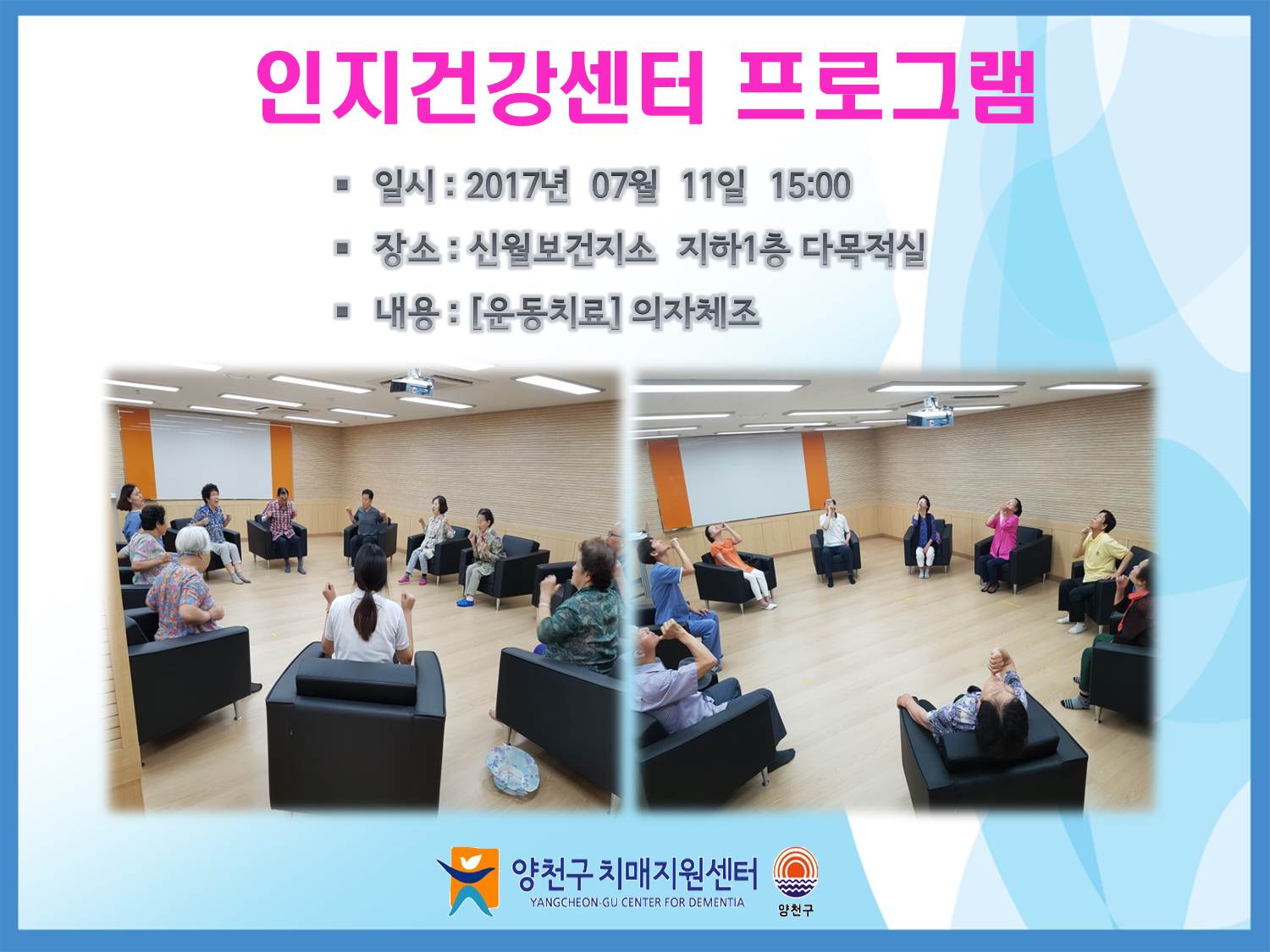 인지건강센터 프로그램

▪ 일시 : 2017년 07월 11일 15:00

▪ 장소 : 신월보건지소 지하1층 다목적실

▪ 내용 : [운동치료] 의자체조

양천구 치매지원센터
YANGCHEON-GU CENTER FOR DEMENTIA

양천구